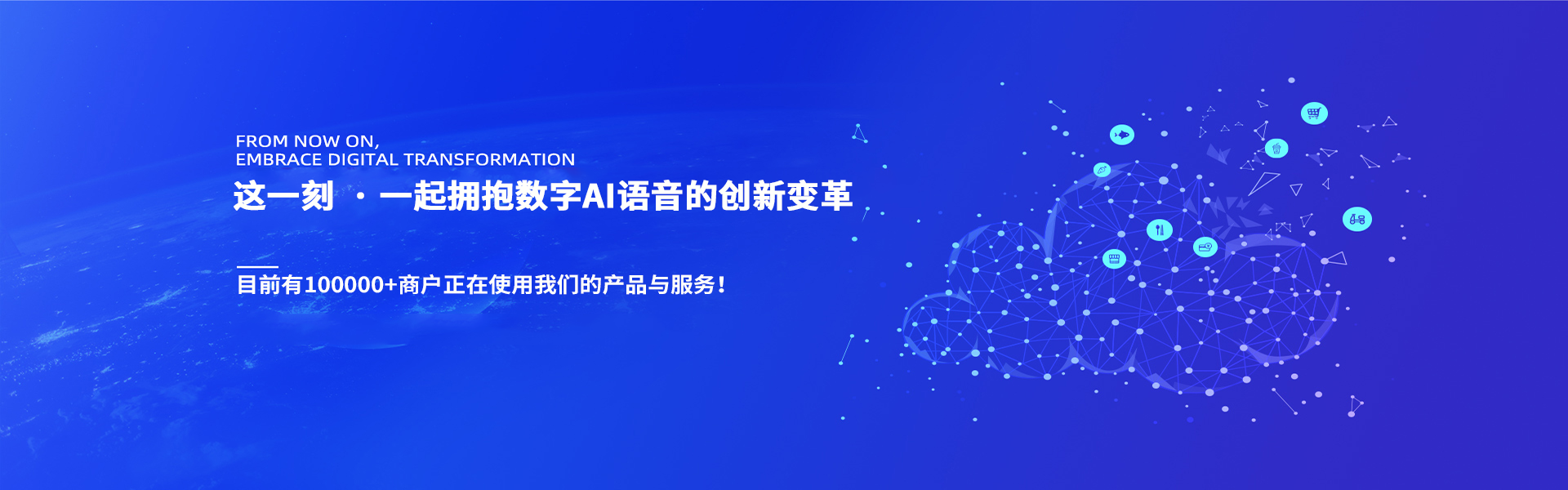 FROM NOW ON,
EMBRACE DIGITAL TRANSFORMATION

这一刻 · 一起拥抱数字AI语音的创新变革

目前有100000+商户正在使用我们的产品与服务!